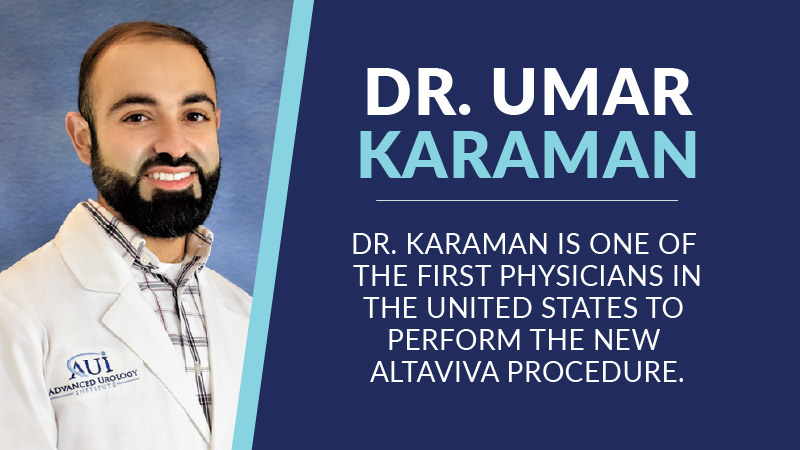 AUI
ADVANCED UROLOGY
INSTITUTE

DR. UMAR
KARAMAN

DR. KARAMAN IS ONE OF THE FIRST PHYSICIANS IN THE UNITED STATES TO PERFORM THE NEW ALTAVIVA PROCEDURE.